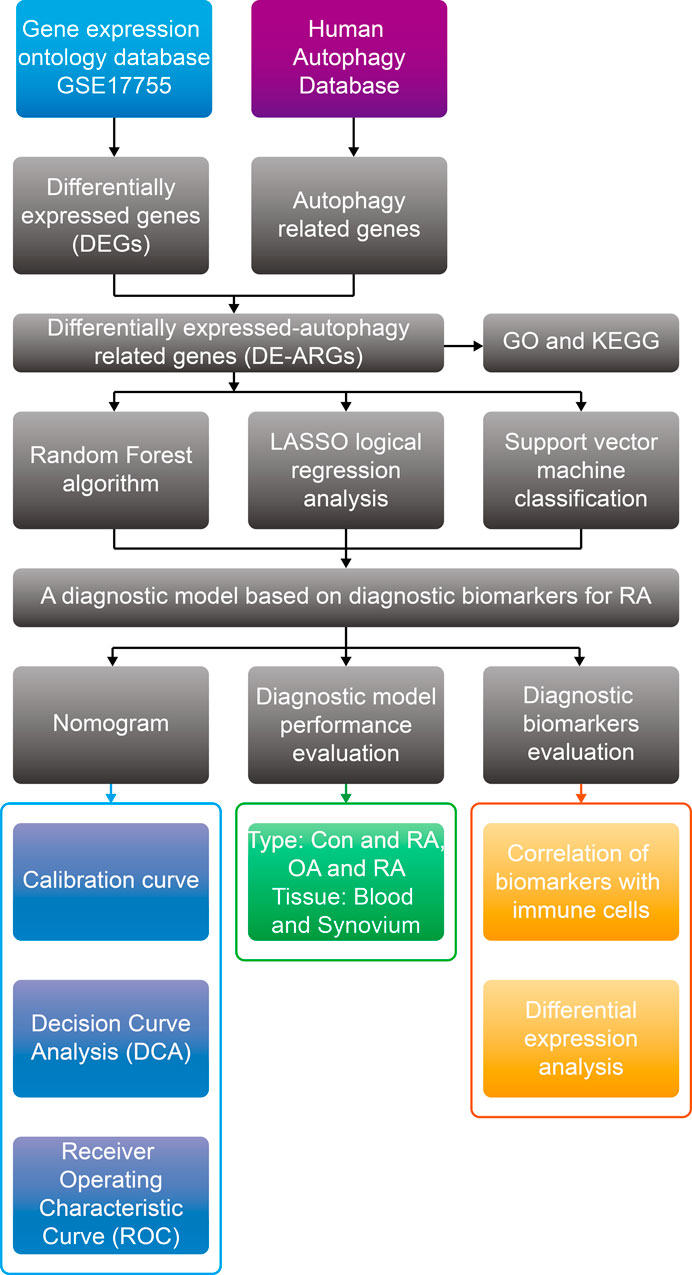 Gene expression ontology database GSE17755

Human Autophagy Database

Differentially expressed genes (DEGs)

Autophagy related genes

Differentially expressed-autophagy related genes (DE-ARGs)

GO and KEGG

Random Forest algorithm

LASSO logical regression analysis

Support vector machine classification

A diagnostic model based on diagnostic biomarkers for RA

Nomogram

Diagnostic model performance evaluation

Diagnostic biomarkers evaluation

Calibration curve

Decision Curve Analysis (DCA)

Receiver Operating Characteristic Curve (ROC)

Type: Con and RA, OA and RA Tissue: Blood and Synovium

Correlation of biomarkers with immune cells

Differential expression analysis